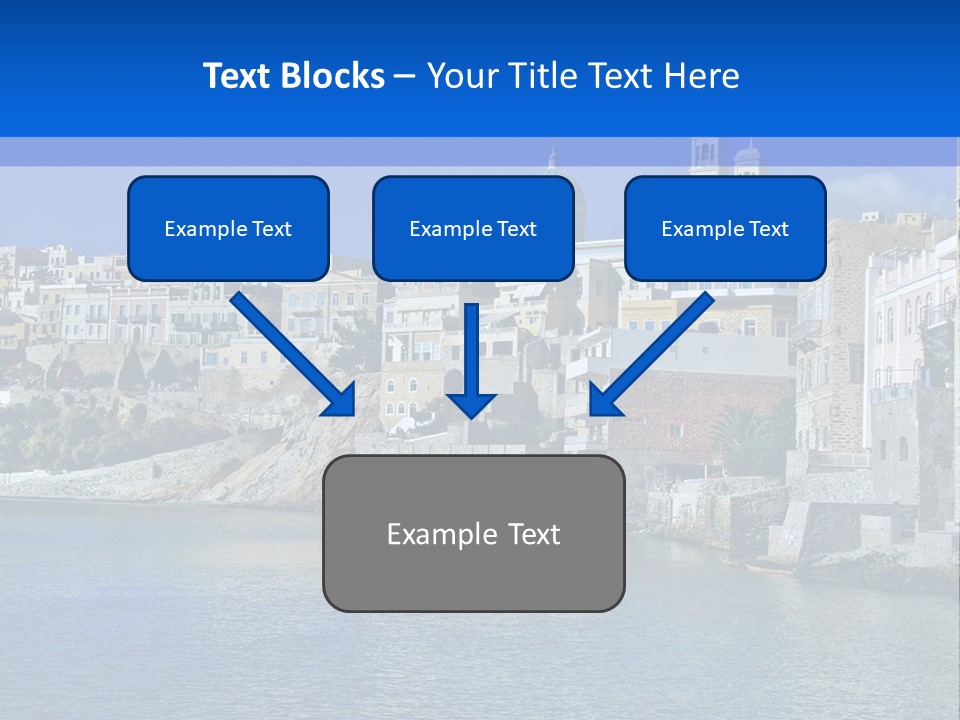 Text Blocks – Your Title Text Here

Example Text

Example Text

Example Text

Example Text